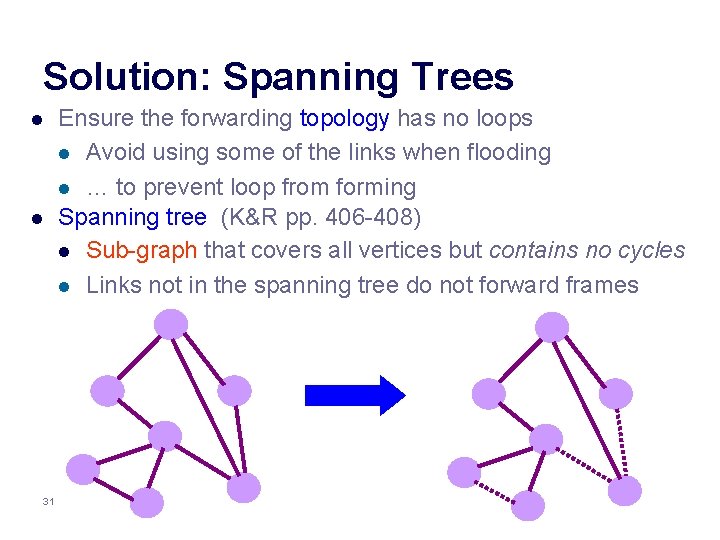 Solution: Spanning Trees

• Ensure the forwarding topology has no loops
  • Avoid using some of the links when flooding
  • ... to prevent loop from forming
• Spanning tree (K&R pp. 406-408)
  • Sub-graph that covers all vertices but contains no cycles
  • Links not in the spanning tree do not forward frames

31